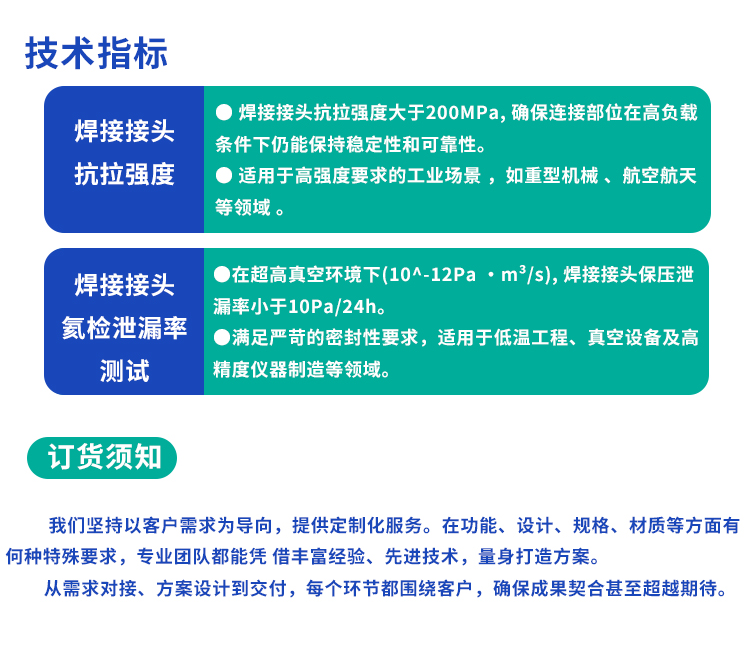 技术指标

焊接接头抗拉强度

● 焊接接头抗拉强度大于200MPa, 确保连接部位在高负载条件下仍能保持稳定性和可靠性。
● 适用于高强度要求的工业场景 ，如重型机械 、航空航天等领域 。

焊接接头氦检泄漏率测试

●在超高真空环境下(10^-12Pa ·m³/s), 焊接接头保压泄漏率小于10Pa/24h。
●满足严苛的密封性要求，适用于低温工程、真空设备及高精度仪器制造等领域。

订货须知

我们坚持以客户需求为导向，提供定制化服务。在功能、设计、规格、材质等方面有何种特殊要求，专业团队都能凭 借丰富经验、先进技术，量身打造方案。

从需求对接、方案设计到交付，每个环节都围绕客户，确保成果契合甚至超越期待。